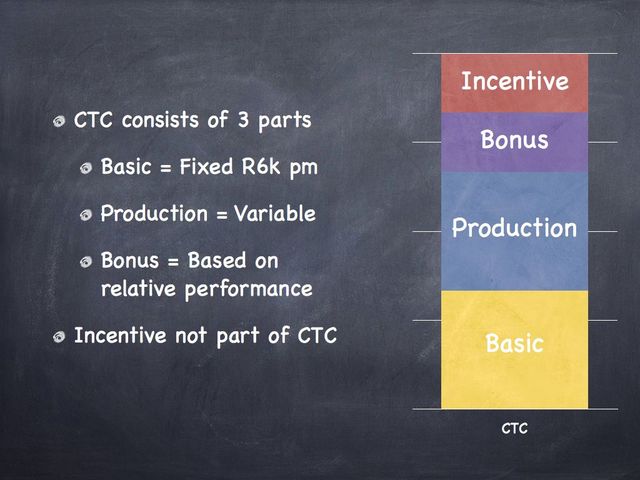 CTC consists of 3 parts

Basic = Fixed R6k pm

Production = Variable

Bonus = Based on relative performance

Incentive not part of CTC

Incentive
Bonus
Production
Basic
CTC